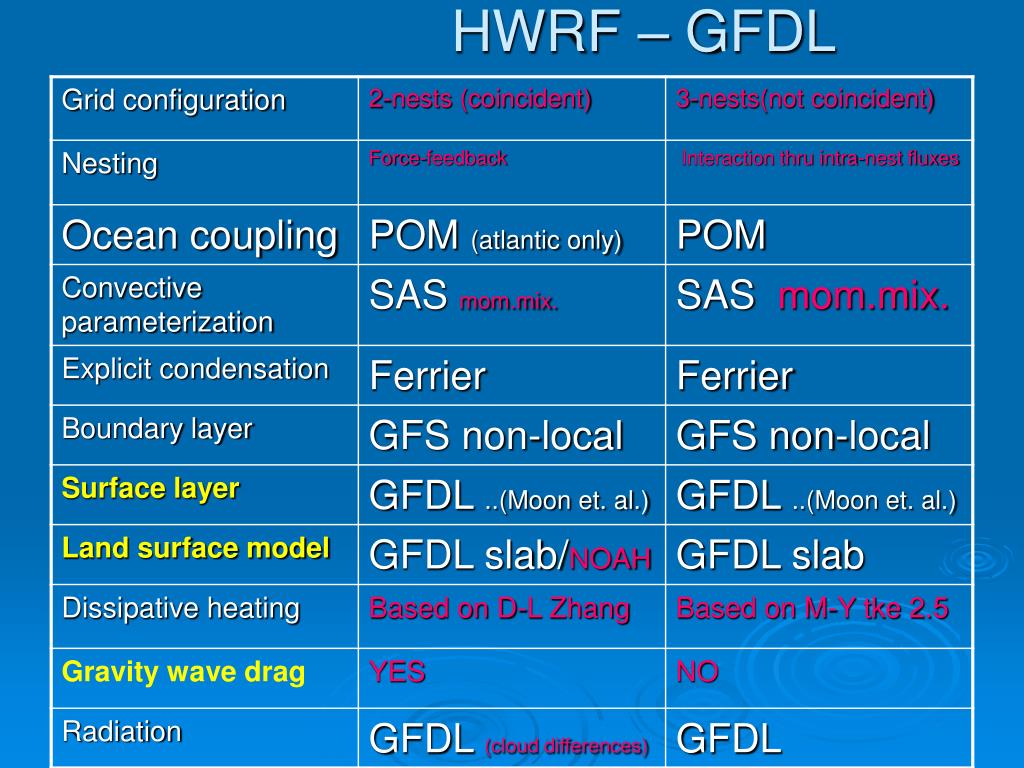 HWRF – GFDL

| Grid configuration | 2-nests (coincident) | 3-nests(not coincident) |
|---|---|---|
| Nesting | Force-feedback | Interaction thru intra-nest fluxes |
| Ocean coupling | POM (atlantic only) | POM |
| Convective parameterization | SAS mom.mix. | SAS mom.mix. |
| Explicit condensation | Ferrier | Ferrier |
| Boundary layer | GFS non-local | GFS non-local |
| Surface layer | GFDL ..(Moon et. al.) | GFDL ..(Moon et. al.) |
| Land surface model | GFDL slab/NOAH | GFDL slab |
| Dissipative heating | Based on D-L Zhang | Based on M-Y tke 2.5 |
| Gravity wave drag | YES | NO |
| Radiation | GFDL (cloud differences) | GFDL |